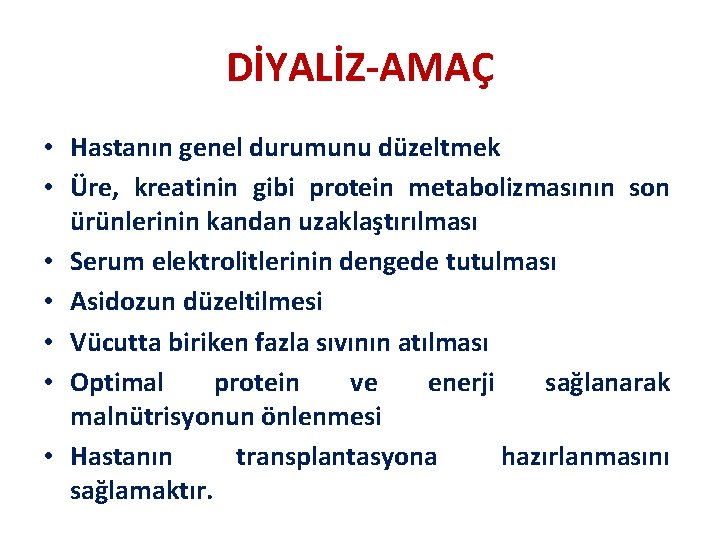 DİYALİZ-AMAÇ

• Hastanın genel durumunu düzeltmek
• Üre, kreatinin gibi protein metabolizmasının son ürünlerinin kandan uzaklaştırılması
• Serum elektrolitlerinin dengede tutulması
• Asidozun düzeltilmesi
• Vücutta biriken fazla sıvının atılması
• Optimal protein ve enerji sağlanarak malnütrisyonun önlenmesi
• Hastanın transplantasyona hazırlanmasını sağlamaktır.